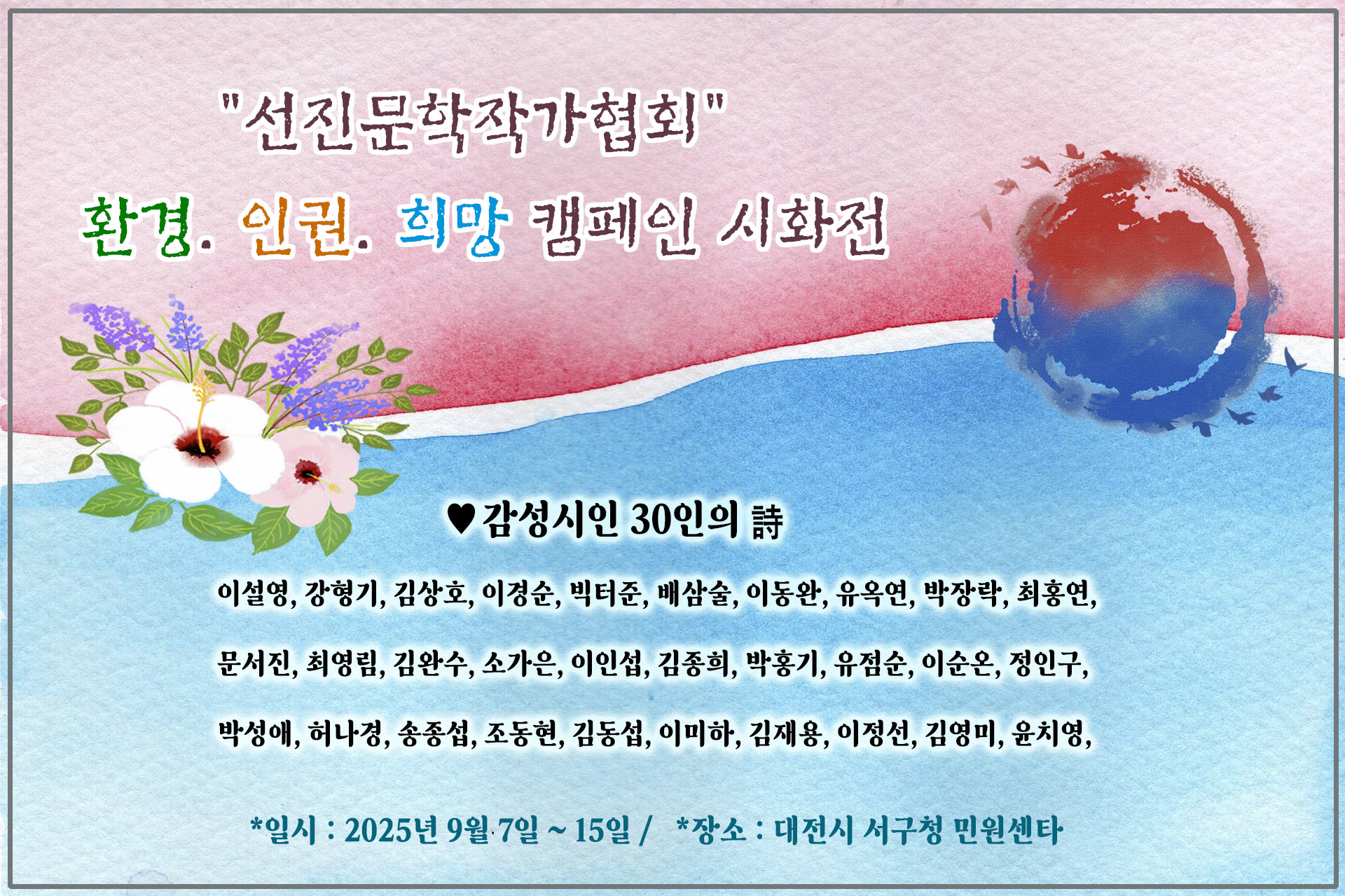 "선진문학작가협회"

환경. 인권. 희망 캠페인 시화전

♥감성시인 30인의 詩

이설영, 강형기, 김상호, 이경순, 빅터준, 배삼술, 이동완, 유옥연, 박장락, 최홍연,

문서진, 최영림, 김완수, 소가은, 이인섭, 김종희, 박홍기, 유점순, 이순온, 정인구,

박성애, 허나경, 송종섭, 조동현, 김동섭, 이미하, 김재용, 이정선, 김영미, 윤치영,

*일시 : 2025년 9월 7일 ~ 15일 / *장소 : 대전시 서구청 민원센타